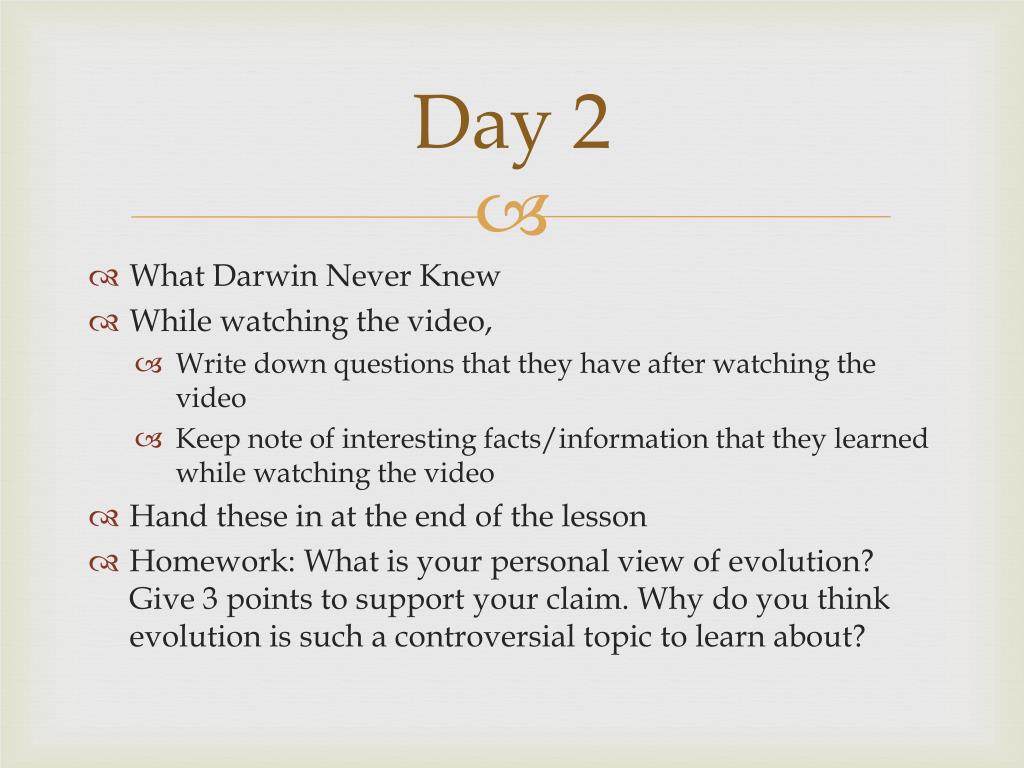 Day 2

What Darwin Never Knew

While watching the video,

Write down questions that they have after watching the video

Keep note of interesting facts/information that they learned while watching the video

Hand these in at the end of the lesson

Homework: What is your personal view of evolution? Give 3 points to support your claim. Why do you think evolution is such a controversial topic to learn about?